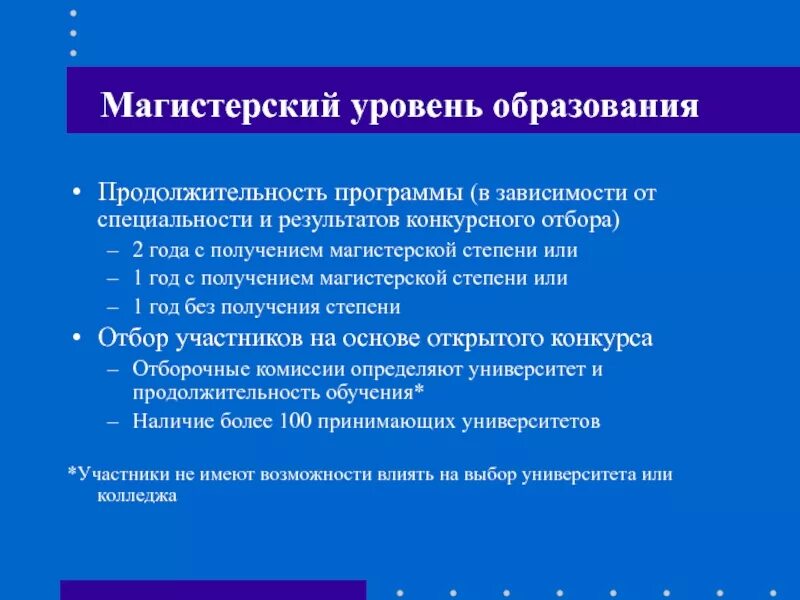 Магистерский уровень образования

• Продолжительность программы (в зависимости от специальности и результатов конкурсного отбора)
– 2 года с получением магистерской степени или
– 1 год с получением магистерской степени или
– 1 год без получения степени
• Отбор участников на основе открытого конкурса
– Отборочные комиссии определяют университет и продолжительность обучения*
– Наличие более 100 принимающих университетов

*Участники не имеют возможности влиять на выбор университета или колледжа